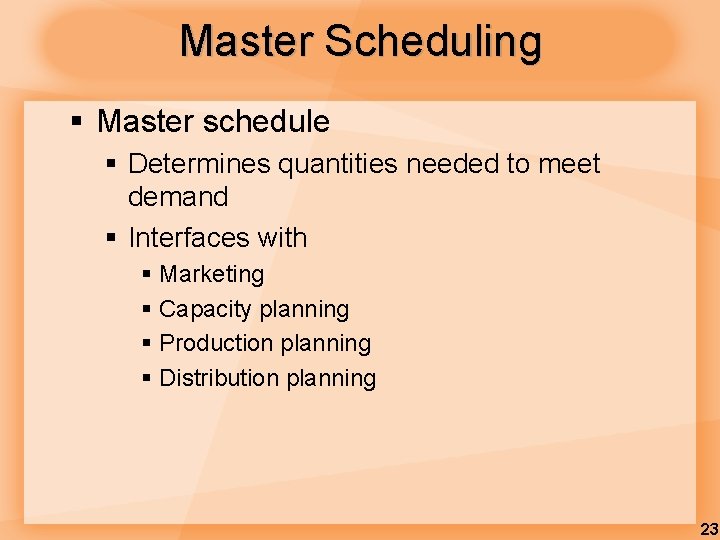 Master Scheduling

▪ Master schedule
  ▪ Determines quantities needed to meet demand
  ▪ Interfaces with
    ▪ Marketing
    ▪ Capacity planning
    ▪ Production planning
    ▪ Distribution planning

23